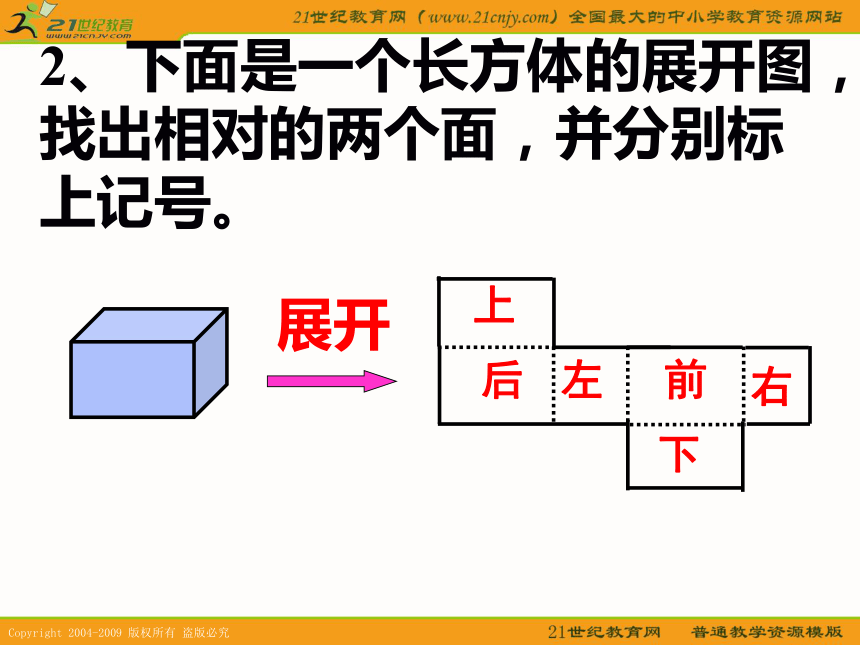 21世纪教育
www.21cnjy.com

21世纪教育网（www.21cnjy.com）全国最大的中小学教育资源网站

2、下面是一个长方体的展开图，找出相对的两个面，并分别标上记号。

展开

上
后
左
前
右
下

Copyright 2004-2009 版权所有 盗版必究

21世纪教育网　普通教学资源模版